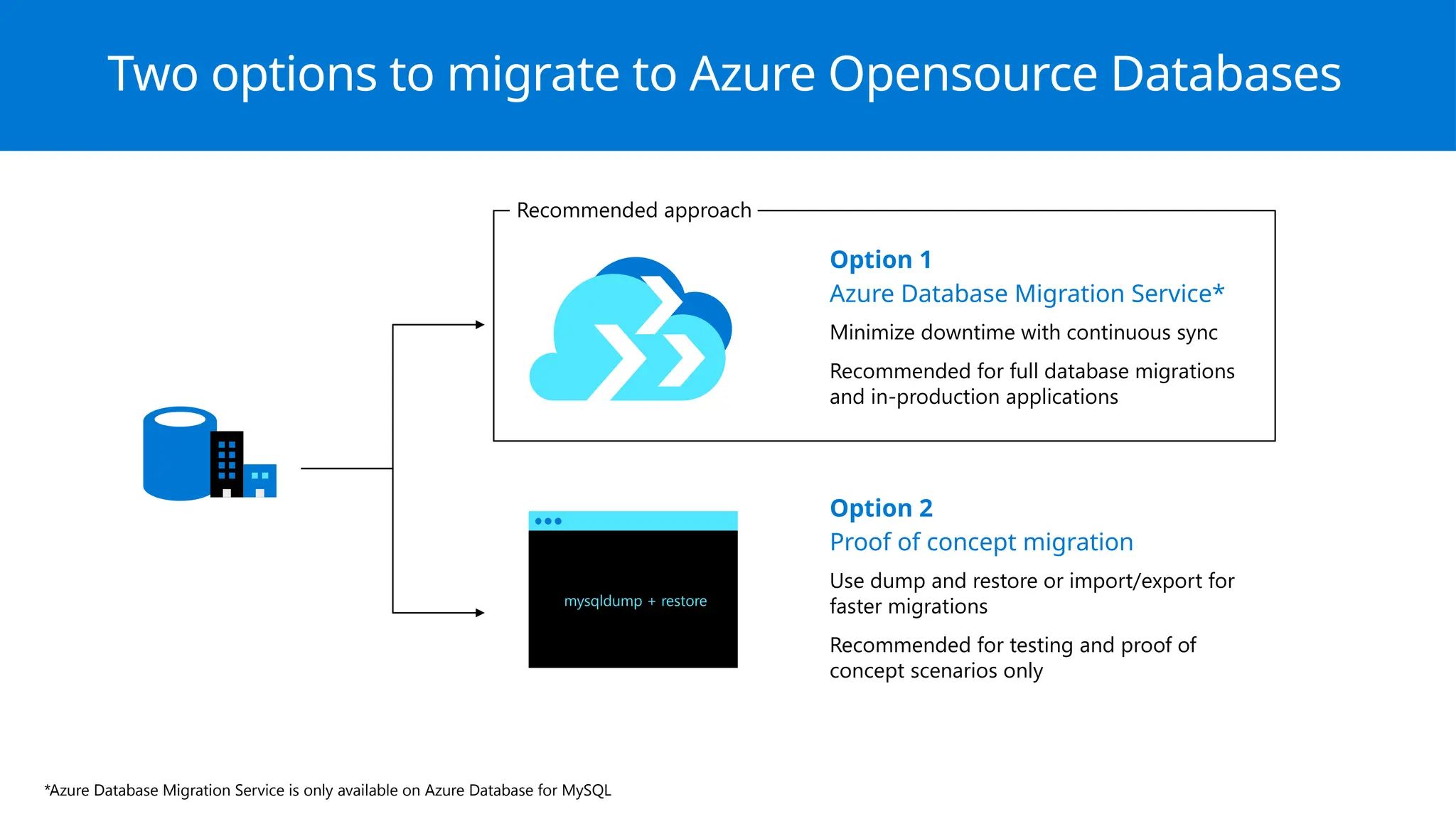 Two options to migrate to Azure Opensource Databases

Recommended approach

Option 1
Azure Database Migration Service*

Minimize downtime with continuous sync

Recommended for full database migrations and in-production applications

mysqldump + restore

Option 2
Proof of concept migration

Use dump and restore or import/export for faster migrations

Recommended for testing and proof of concept scenarios only

*Azure Database Migration Service is only available on Azure Database for MySQL